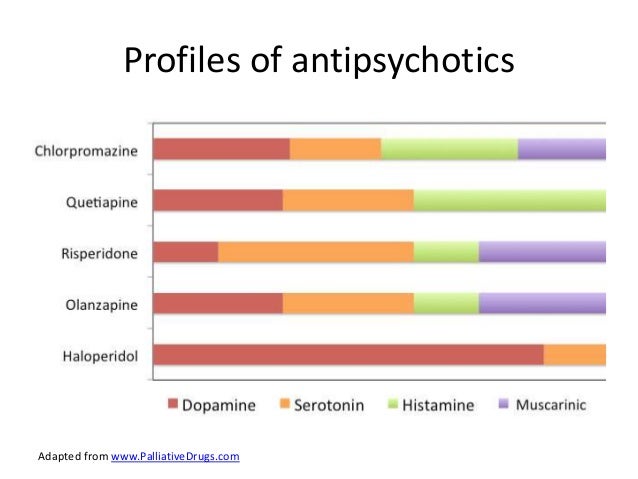 Profiles of antipsychotics

Chlorpromazine

Quetiapine

Risperidone

Olanzapine

Haloperidol

Dopamine Serotonin Histamine Muscarinic

Adapted from www.PalliativeDrugs.com